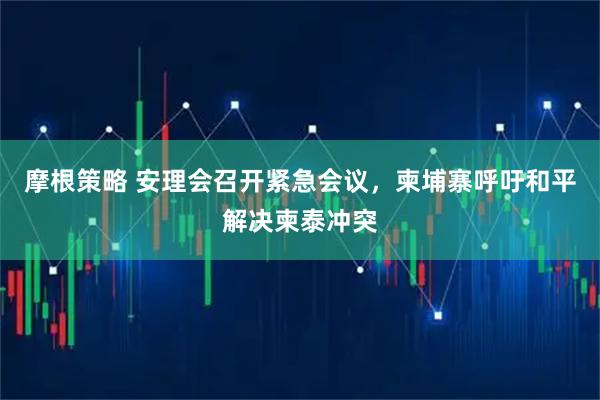 摩根策略 安理会召开紧急会议，柬埔寨呼吁和平解决柬泰冲突